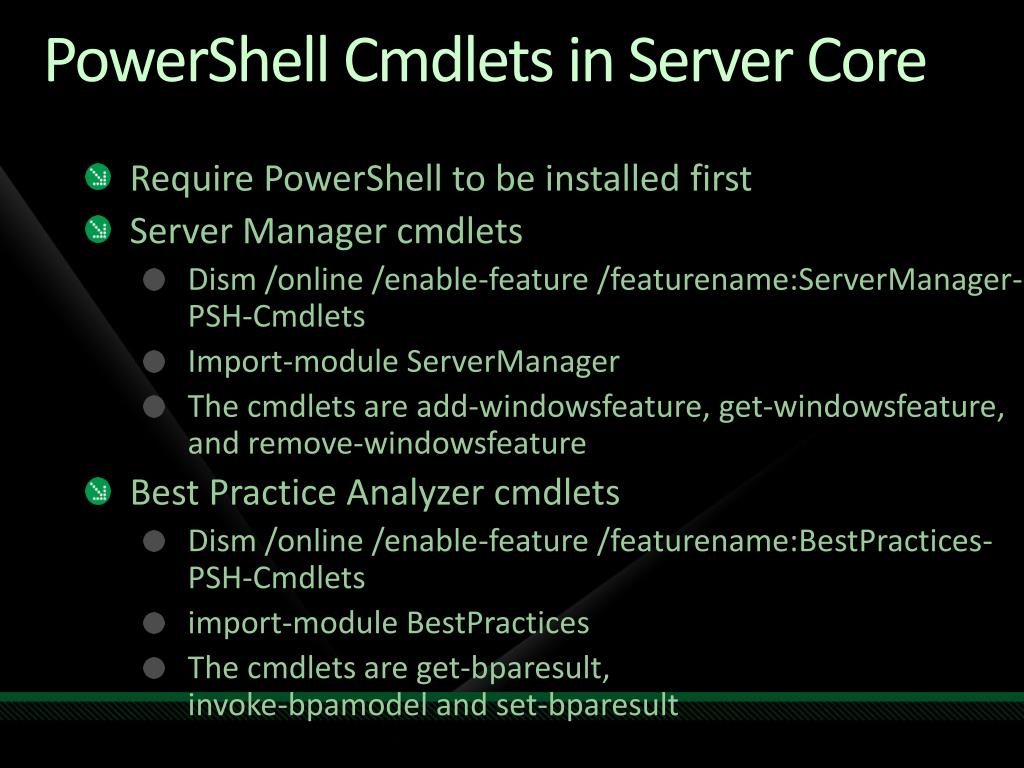 PowerShell Cmdlets in Server Core

Require PowerShell to be installed first

Server Manager cmdlets

Dism /online /enable-feature /featurename:ServerManager-PSH-Cmdlets

Import-module ServerManager

The cmdlets are add-windowsfeature, get-windowsfeature, and remove-windowsfeature

Best Practice Analyzer cmdlets

Dism /online /enable-feature /featurename:BestPractices-PSH-Cmdlets

import-module BestPractices

The cmdlets are get-bparesult, invoke-bpamodel and set-bparesult